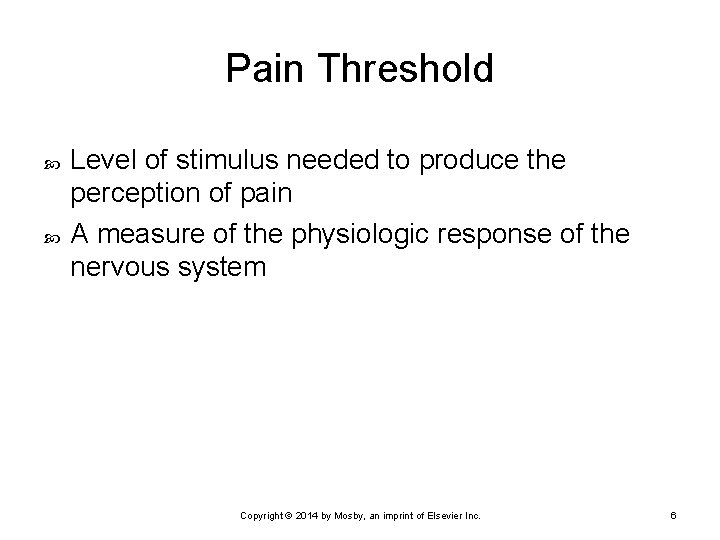 Pain Threshold

Level of stimulus needed to produce the perception of pain

A measure of the physiologic response of the nervous system

Copyright © 2014 by Mosby, an imprint of Elsevier Inc.

6